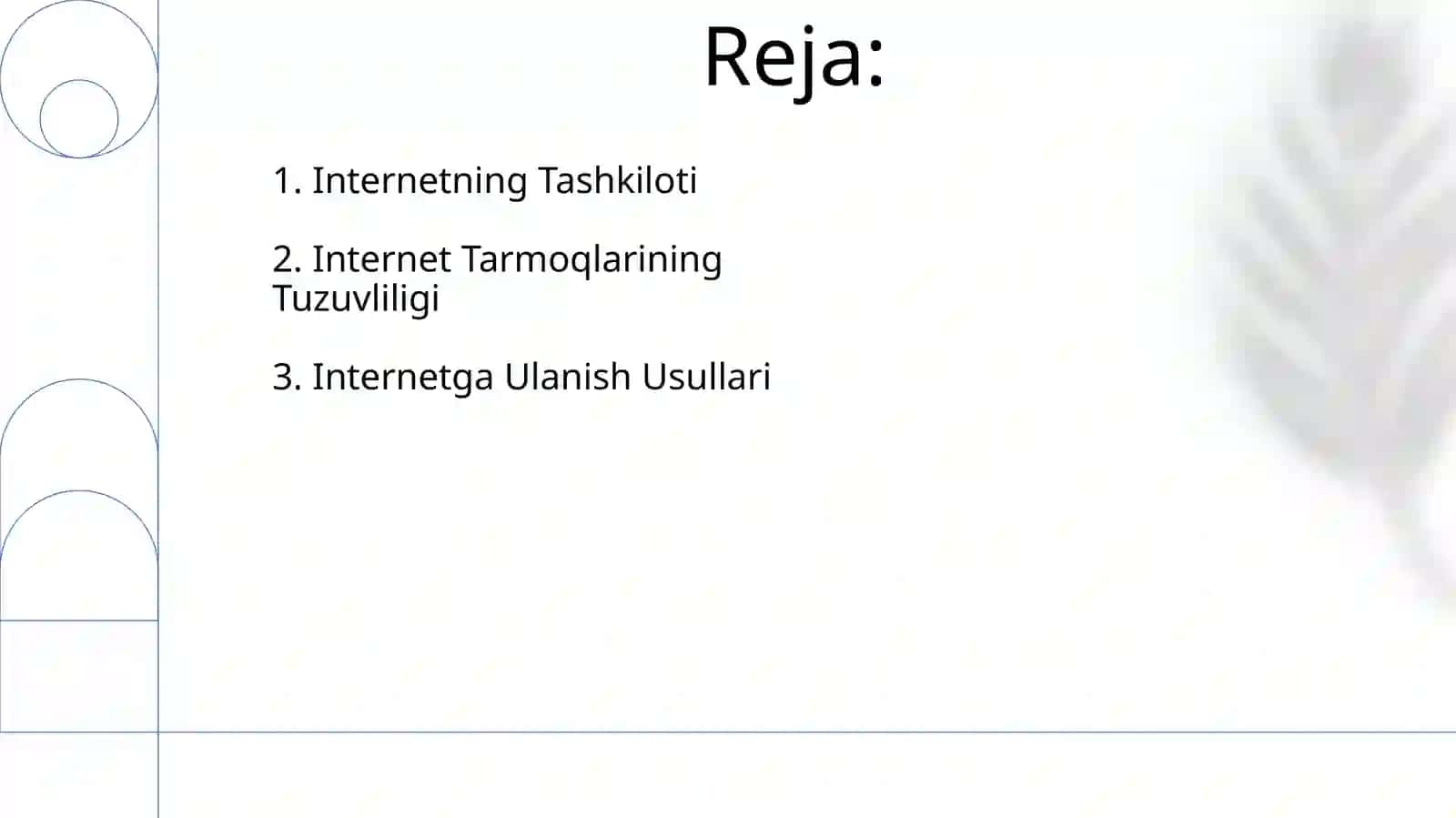 Reja:

1. Internetning Tashkiloti

2. Internet Tarmoqlarining Tuzuvliligi

3. Internetga Ulanish Usullari